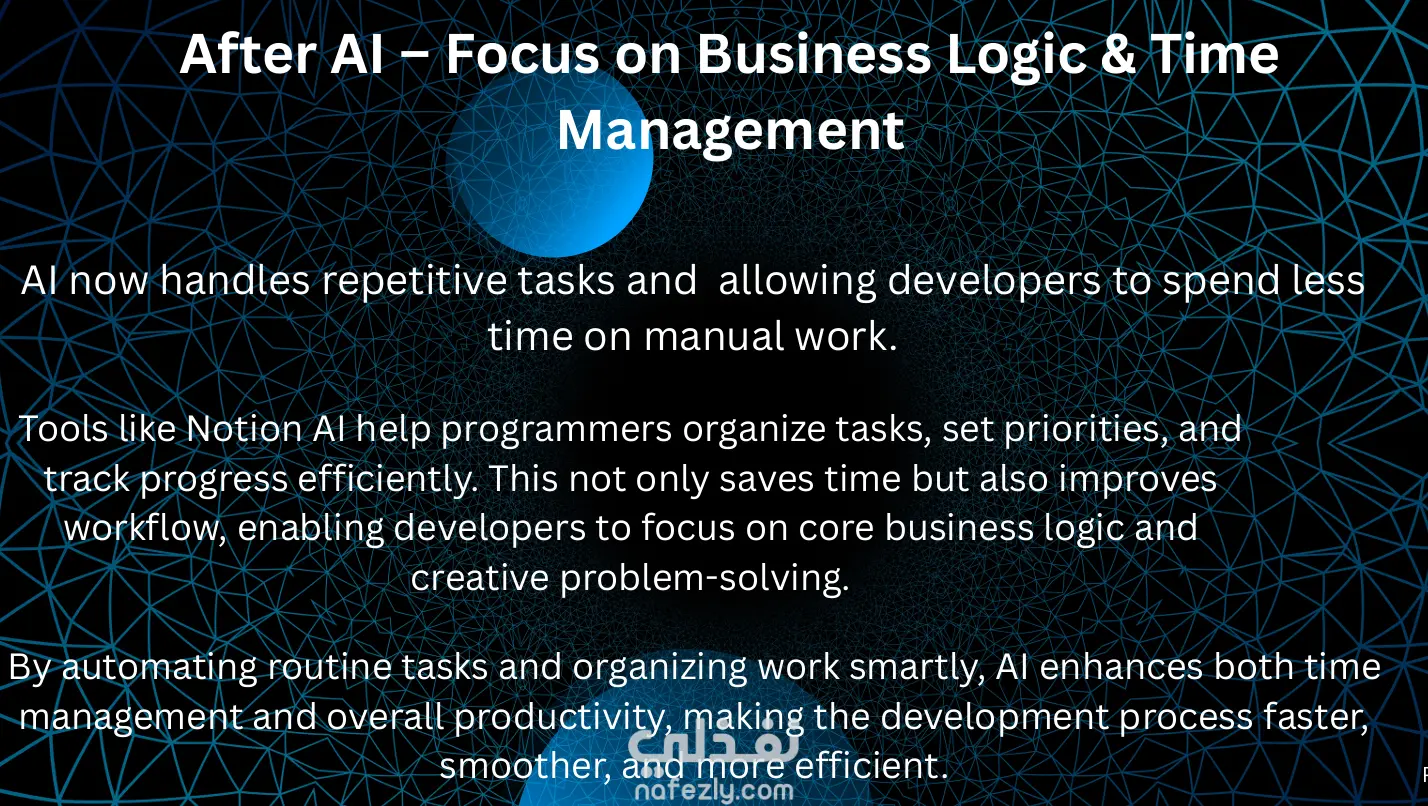 After AI – Focus on Business Logic & Time Management

AI now handles repetitive tasks and  allowing developers to spend less time on manual work.

Tools like Notion AI help programmers organize tasks, set priorities, and track progress efficiently. This not only saves time but also improves workflow, enabling developers to focus on core business logic and creative problem-solving.

By automating routine tasks and organizing work smartly, AI enhances both time management and overall productivity, making the development process faster, smoother, and more efficient.

نفذلي
nafezly.com